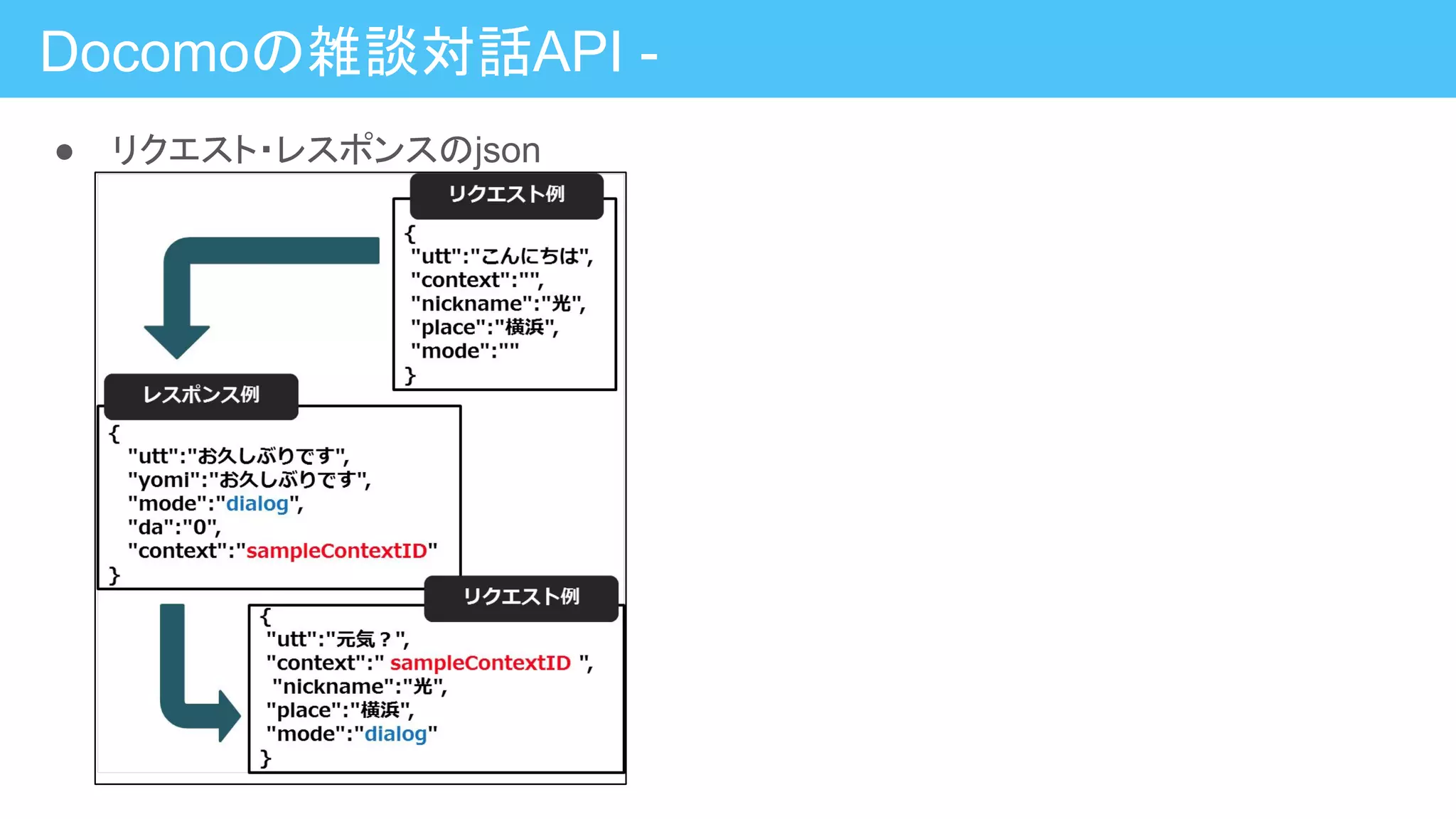 Docomoの雑談対話API -

● リクエスト･レスポンスのjson

リクエスト例

{
"utt":"こんにちは",
"context":"",
"nickname":"光",
"place":"横浜",
"mode":""
}

レスポンス例

{
"utt":"お久しぶりです",
"yomi":"お久しぶりです",
"mode":"dialog",
"da":"0",
"context":"sampleContextID"
}

リクエスト例

{
"utt":"元気？",
"context":" sampleContextID ",
"nickname":"光",
"place":"横浜",
"mode":"dialog"
}